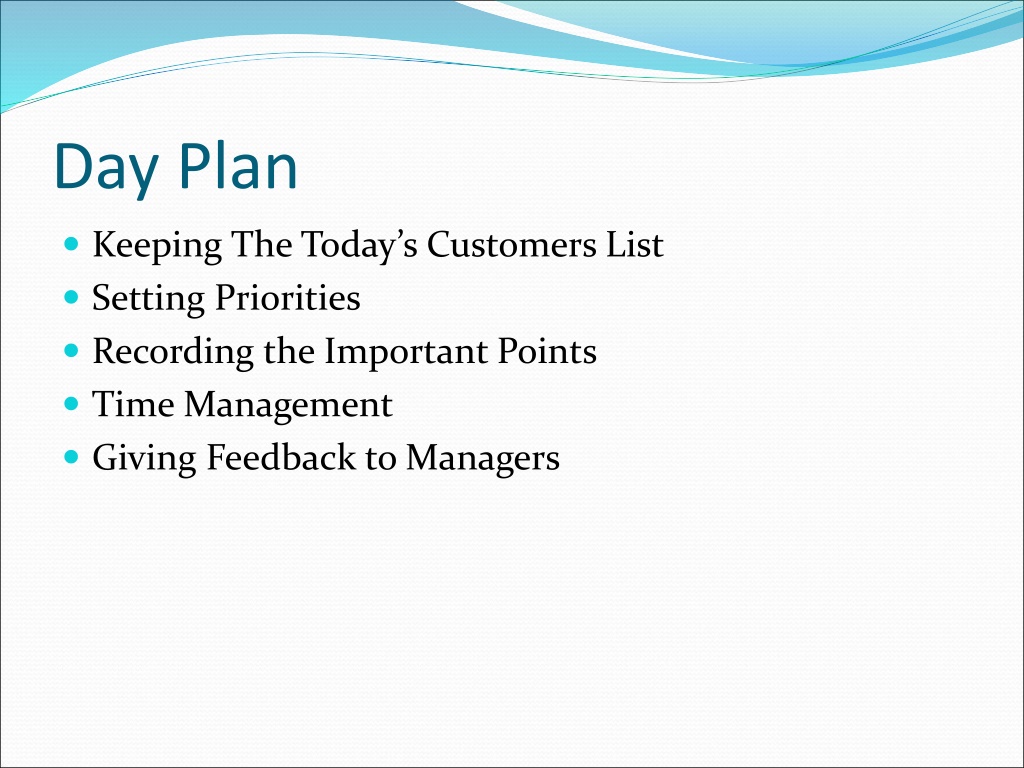 Day Plan

- Keeping The Today’s Customers List
- Setting Priorities
- Recording the Important Points
- Time Management
- Giving Feedback to Managers